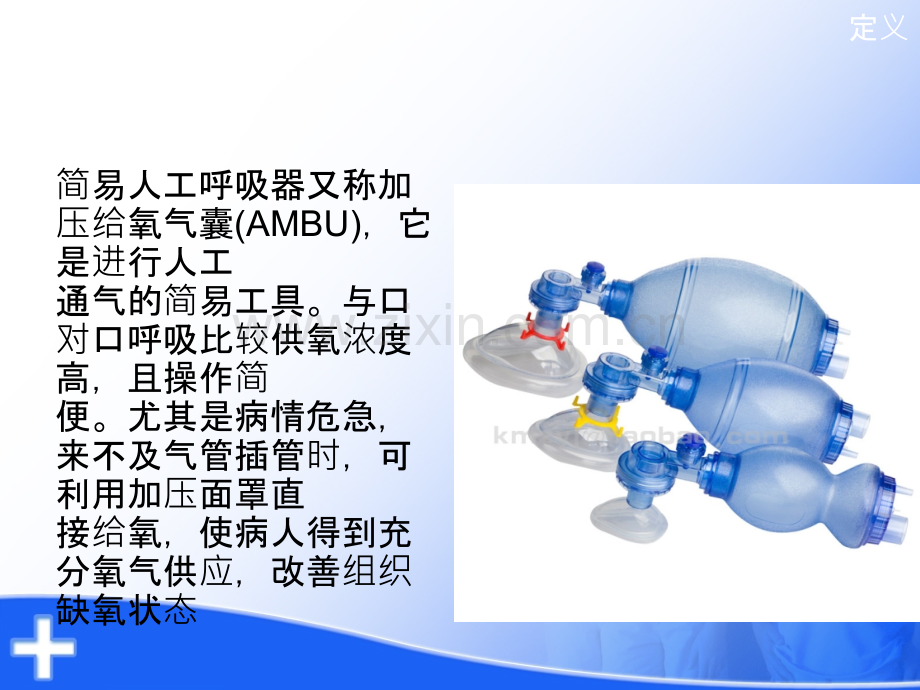 定义

简易人工呼吸器又称加压给氧气囊(AMBU)，它是进行人工通气的简易工具。与口对口呼吸比较供氧浓度高，且操作简便。尤其是病情危急，来不及气管插管时，可利用加压面罩直接给氧，使病人得到充分氧气供应，改善组织缺氧状态

www.zixin.com.cn